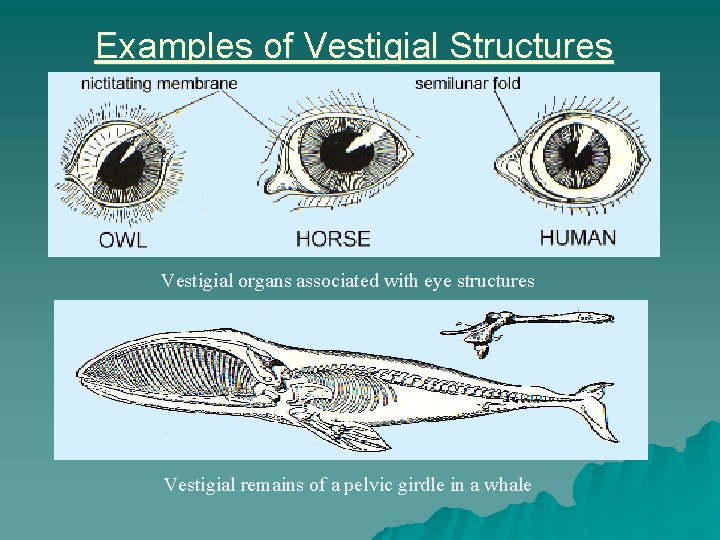 Examples of Vestigial Structures

nictitating membrane

semilunar fold

OWL

HORSE

HUMAN

Vestigial organs associated with eye structures

Vestigial remains of a pelvic girdle in a whale